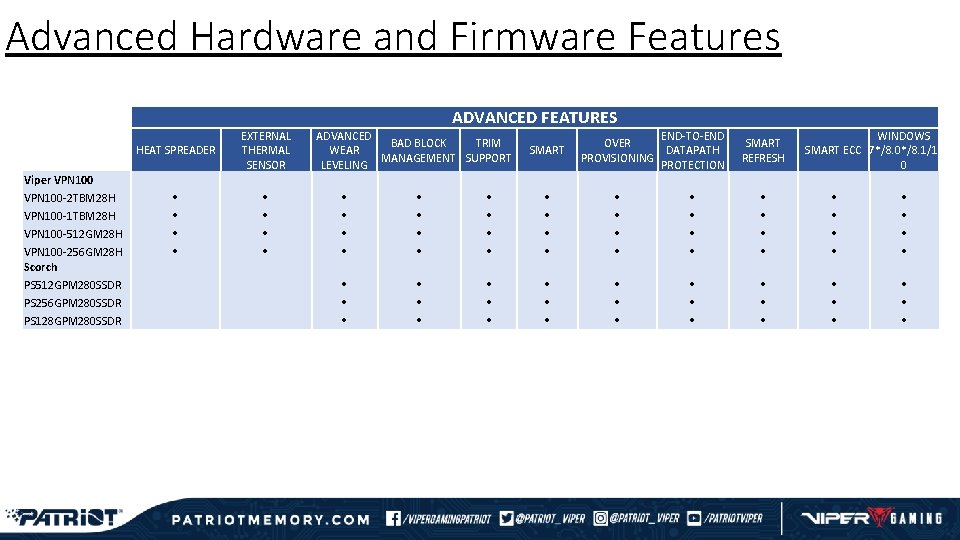 Advanced Hardware and Firmware Features

| | ADVANCED FEATURES | | | | | | | | | | |
|---|---|---|---|---|---|---|---|---|---|---|---|
| | HEAT SPREADER | EXTERNAL THERMAL SENSOR | ADVANCED WEAR LEVELING | BAD BLOCK MANAGEMENT | TRIM SUPPORT | SMART | OVER PROVISIONING | END-TO-END DATAPATH PROTECTION | SMART REFRESH | SMART ECC | WINDOWS 7*/8.0*/8.1/10 |
| Viper VPN100 | | | | | | | | | | | |
| VPN100-2TBM28H | • | • | • | • | • | • | • | • | • | • | • |
| VPN100-1TBM28H | • | • | • | • | • | • | • | • | • | • | • |
| VPN100-512GM28H | • | • | • | • | • | • | • | • | • | • | • |
| VPN100-256GM28H | • | • | • | • | • | • | • | • | • | • | • |
| Scorch | | | | | | | | | | | |
| PS512GPM280SSDR | | | • | • | • | • | • | • | • | • | • |
| PS256GPM280SSDR | | | • | • | • | • | • | • | • | • | • |
| PS128GPM280SSDR | | | • | • | • | • | • | • | • | • | • |

PATRIOT PATRIOTMEMORY.COM /VIPERGAMINGPATRIOT @PATRIOT_VIPER @PATRIOT_VIPER /PATRIOTVIPER VIPER GAMING